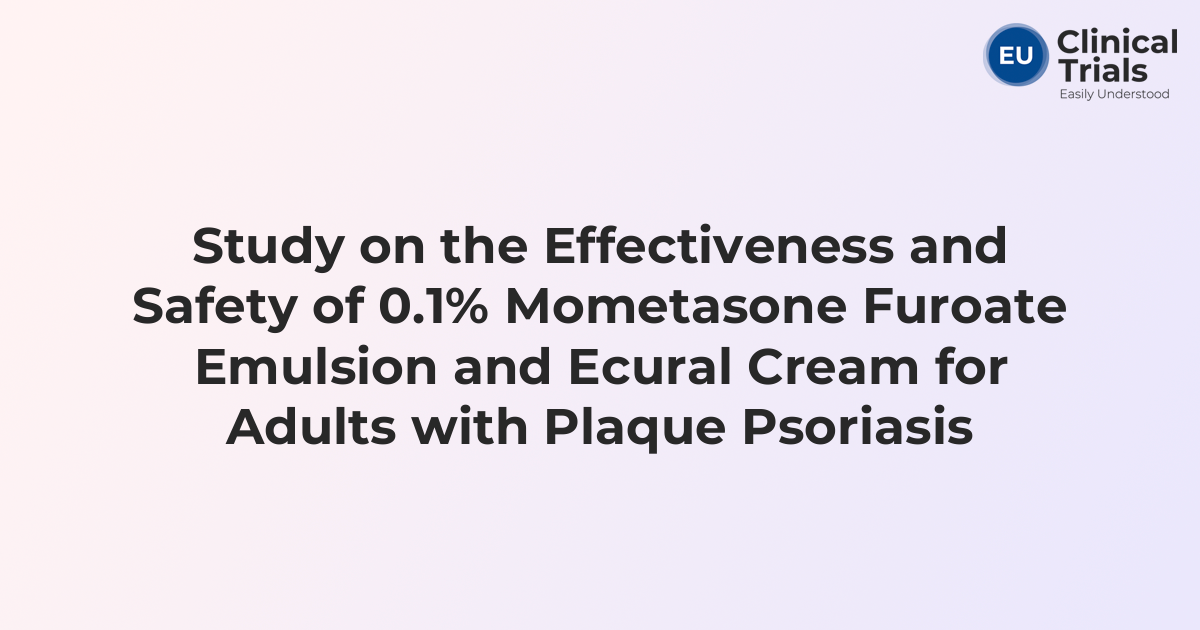 EU Clinical Trials
Easily Understood

Study on the Effectiveness and Safety of 0.1% Mometasone Furoate Emulsion and Ecural Cream for Adults with Plaque Psoriasis